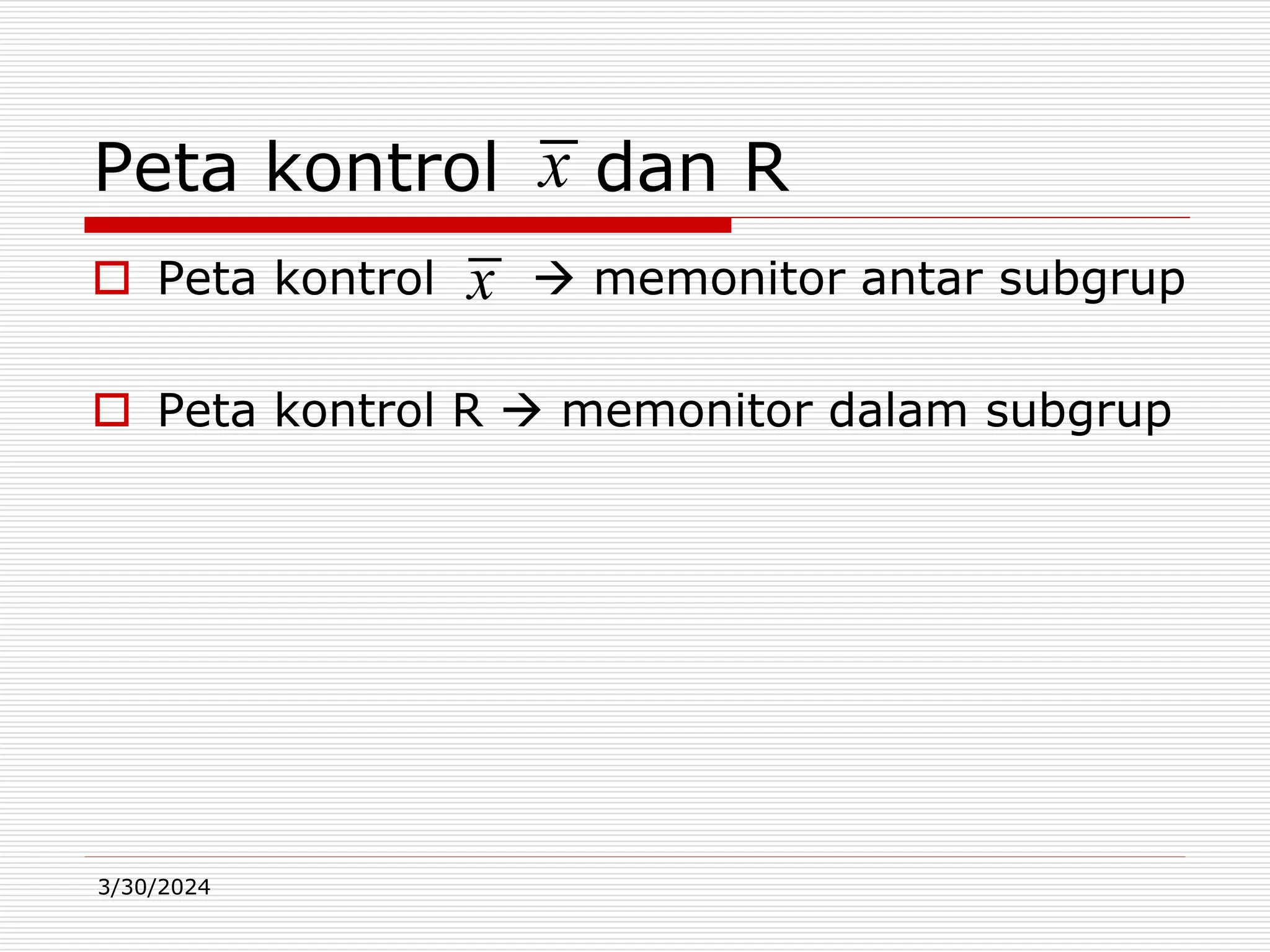 Peta kontrol $\bar{x}$ dan R

Peta kontrol $\bar{x}$ → memonitor antar subgrup

Peta kontrol R → memonitor dalam subgrup

3/30/2024